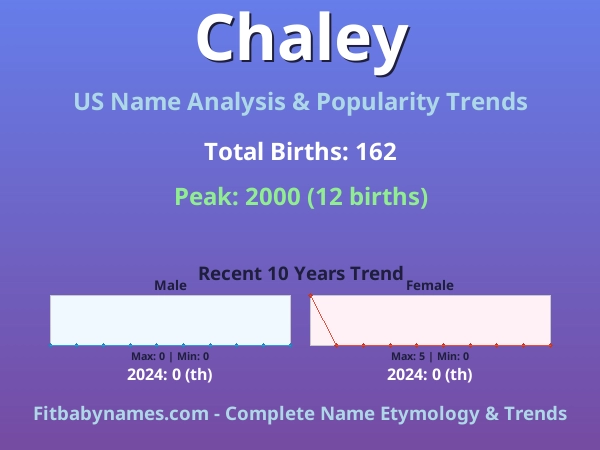 Chaley

US Name Analysis & Popularity Trends

Total Births: 162

Peak: 2000 (12 births)

Recent 10 Years Trend

Male

Max: 0 | Min: 0

2024: 0 (th)

Female

Max: 5 | Min: 0

2024: 0 (th)

Fitbabynames.com - Complete Name Etymology & Trends